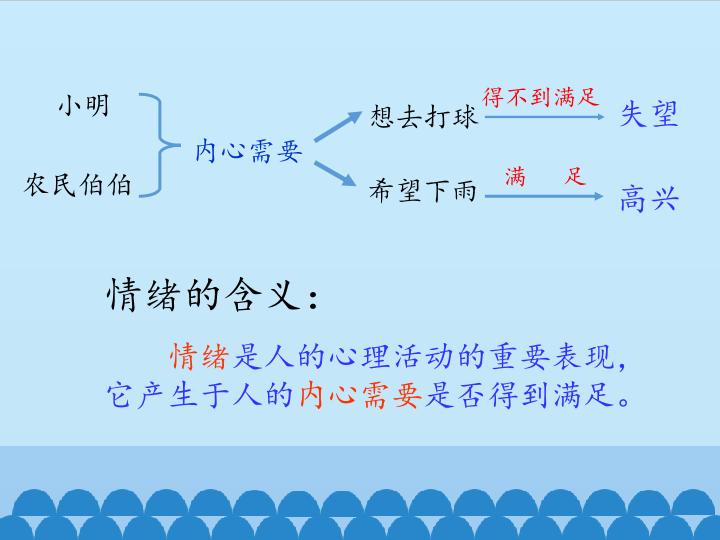 小明

农民伯伯

内心需要

想去打球

得不到满足

失望

希望下雨

满 足

高兴

情绪的含义：

情绪是人的心理活动的重要表现，它产生于人的内心需要是否得到满足。